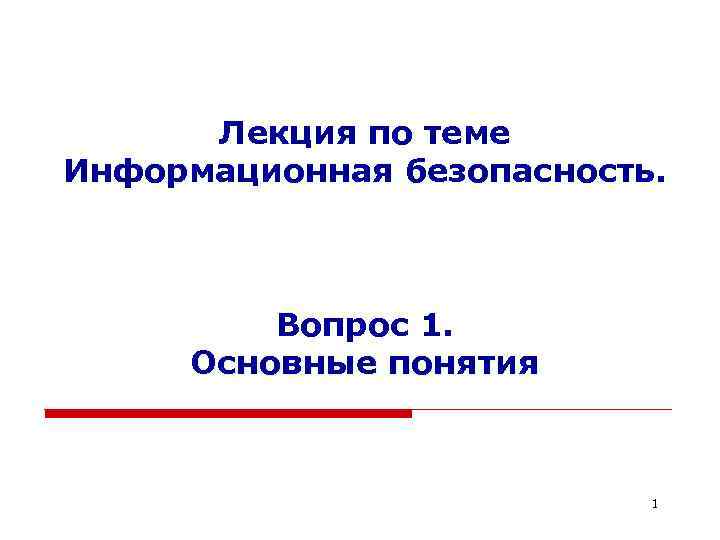 Лекция по теме
Информационная безопасность.

Вопрос 1.
Основные понятия

1